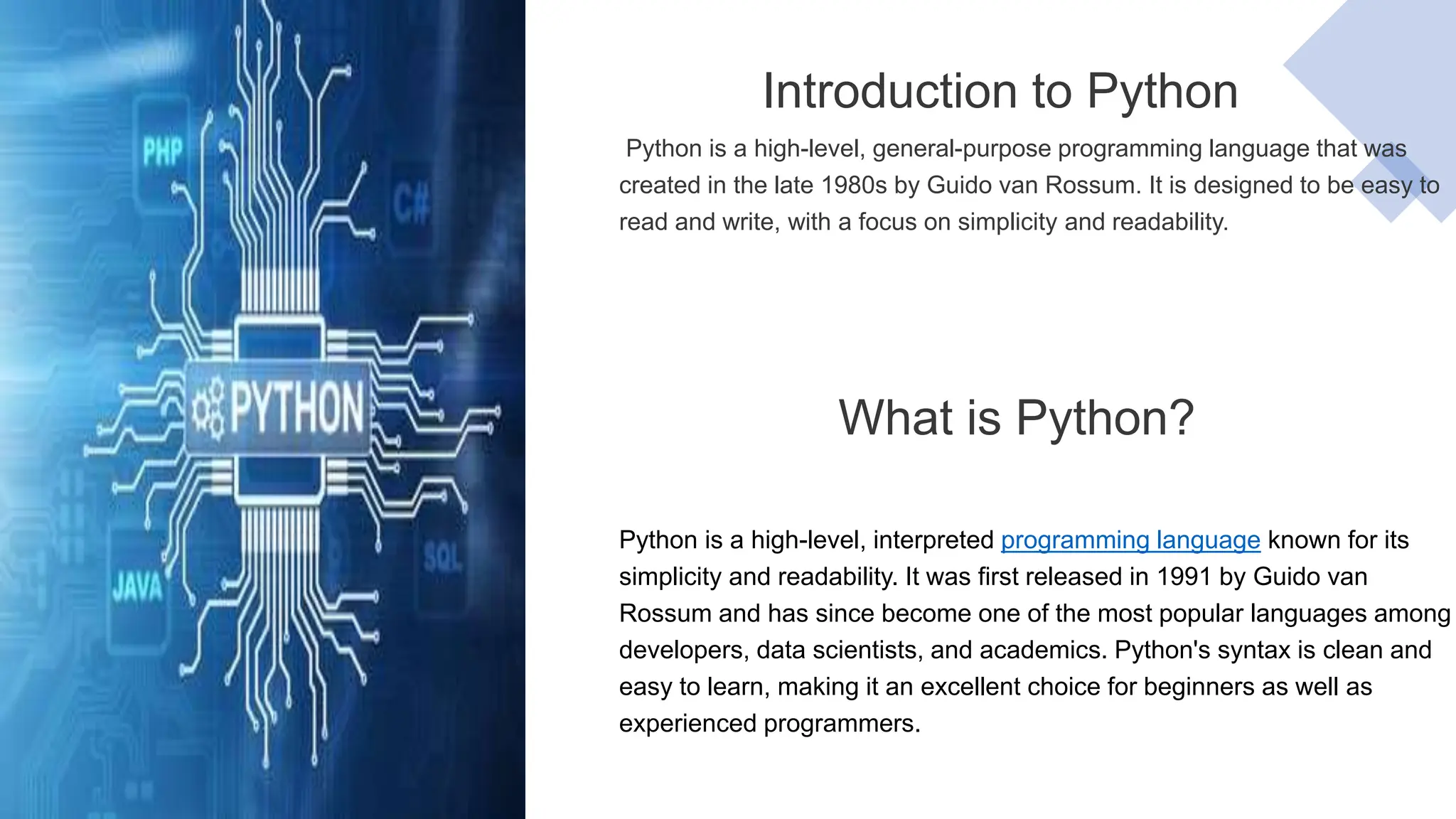 PHP
C#
PYTHON
JAVA
SQL

Introduction to Python

Python is a high-level, general-purpose programming language that was created in the late 1980s by Guido van Rossum. It is designed to be easy to read and write, with a focus on simplicity and readability.

What is Python?

Python is a high-level, interpreted programming language known for its simplicity and readability. It was first released in 1991 by Guido van Rossum and has since become one of the most popular languages among developers, data scientists, and academics. Python's syntax is clean and easy to learn, making it an excellent choice for beginners as well as experienced programmers.